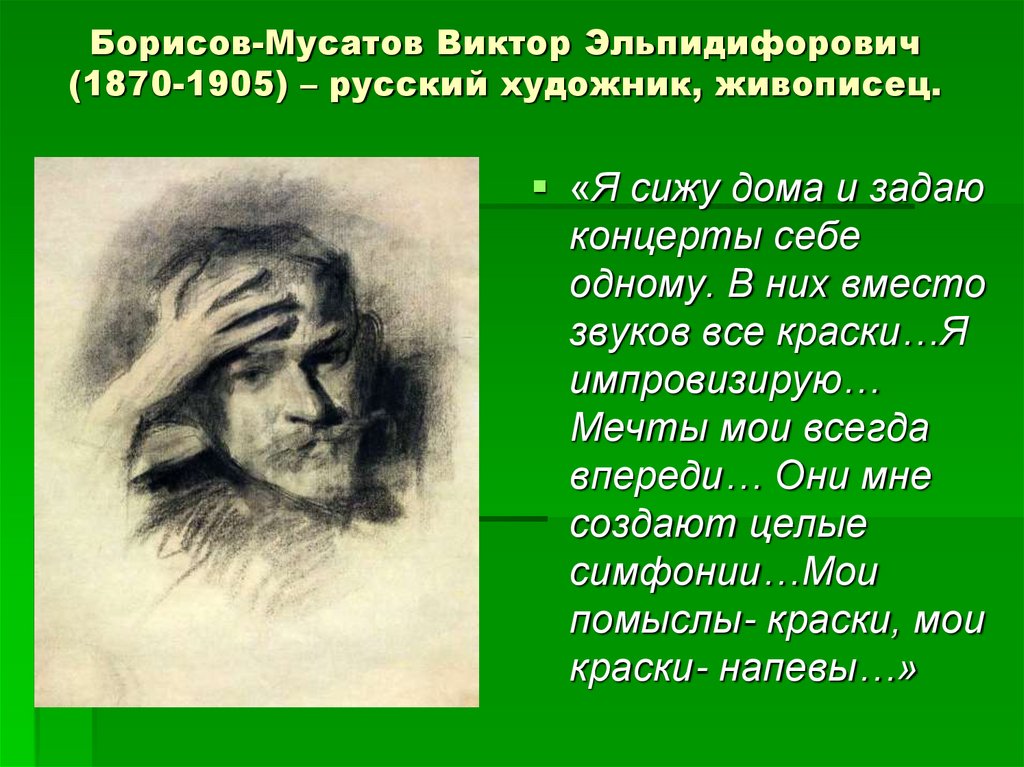 Борисов-Мусатов Виктор Эльпидифорович (1870-1905) – русский художник, живописец.

«Я сижу дома и задаю концерты себе одному. В них вместо звуков все краски…Я импровизирую… Мечты мои всегда впереди… Они мне создают целые симфонии…Мои помыслы- краски, мои краски- напевы…»